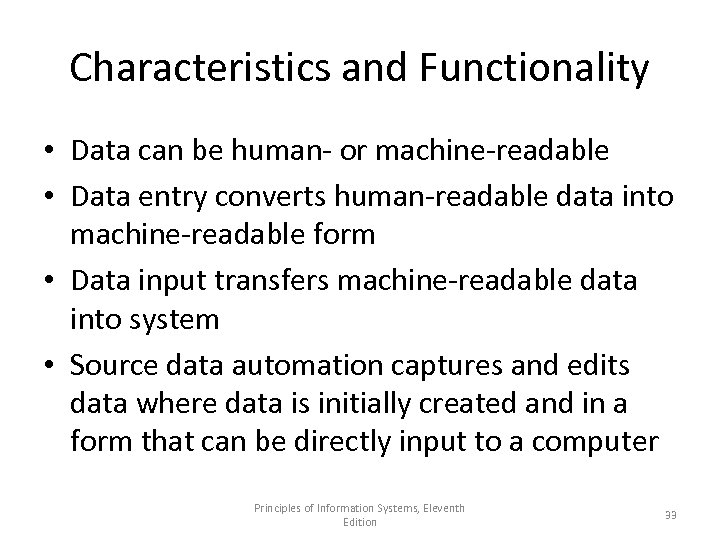 Characteristics and Functionality

• Data can be human- or machine-readable
• Data entry converts human-readable data into machine-readable form
• Data input transfers machine-readable data into system
• Source data automation captures and edits data where data is initially created and in a form that can be directly input to a computer

Principles of Information Systems, Eleventh Edition

33